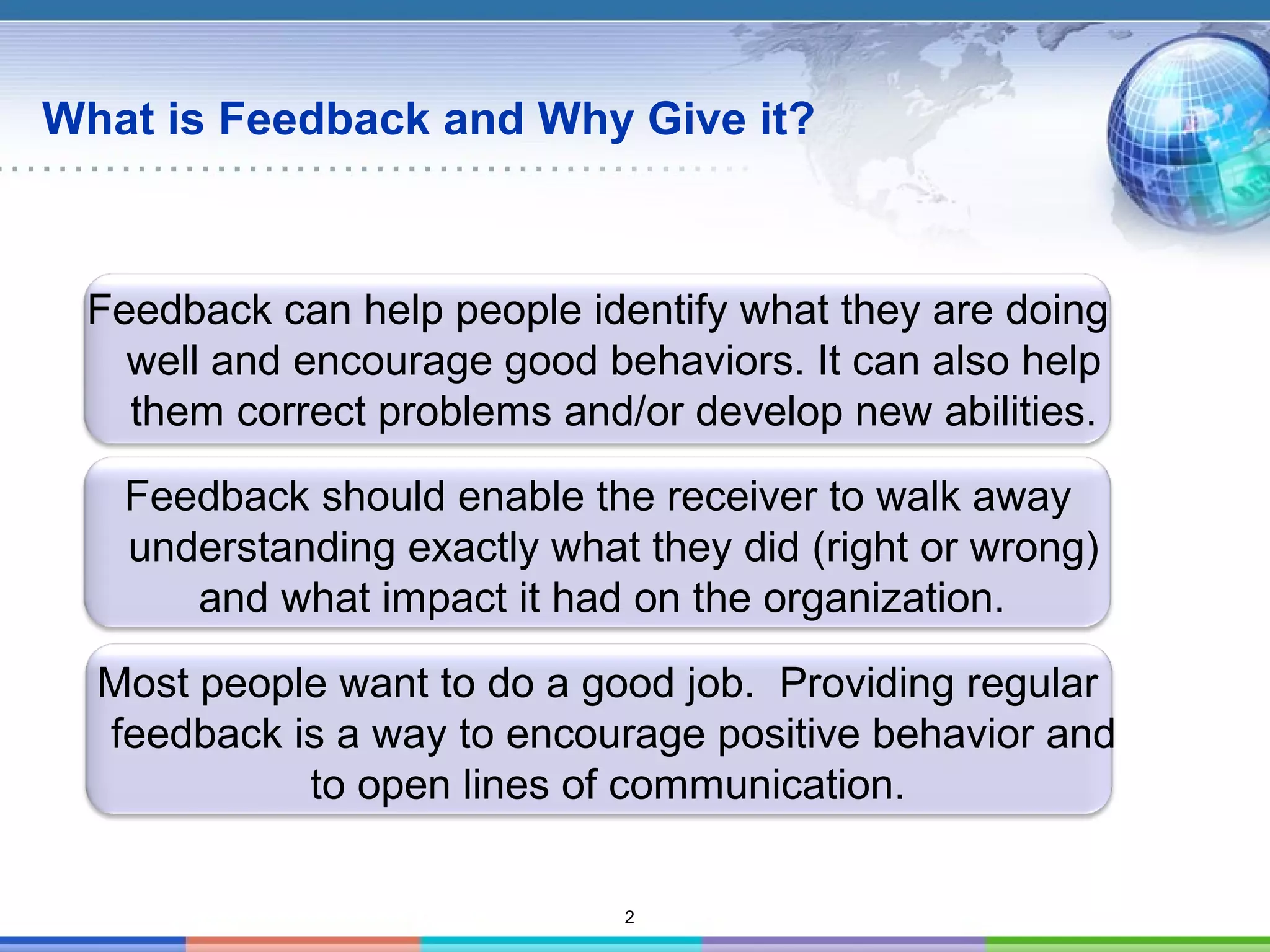 What is Feedback and Why Give it?

Feedback can help people identify what they are doing well and encourage good behaviors. It can also help them correct problems and/or develop new abilities.

Feedback should enable the receiver to walk away understanding exactly what they did (right or wrong) and what impact it had on the organization.

Most people want to do a good job.  Providing regular feedback is a way to encourage positive behavior and to open lines of communication.

2